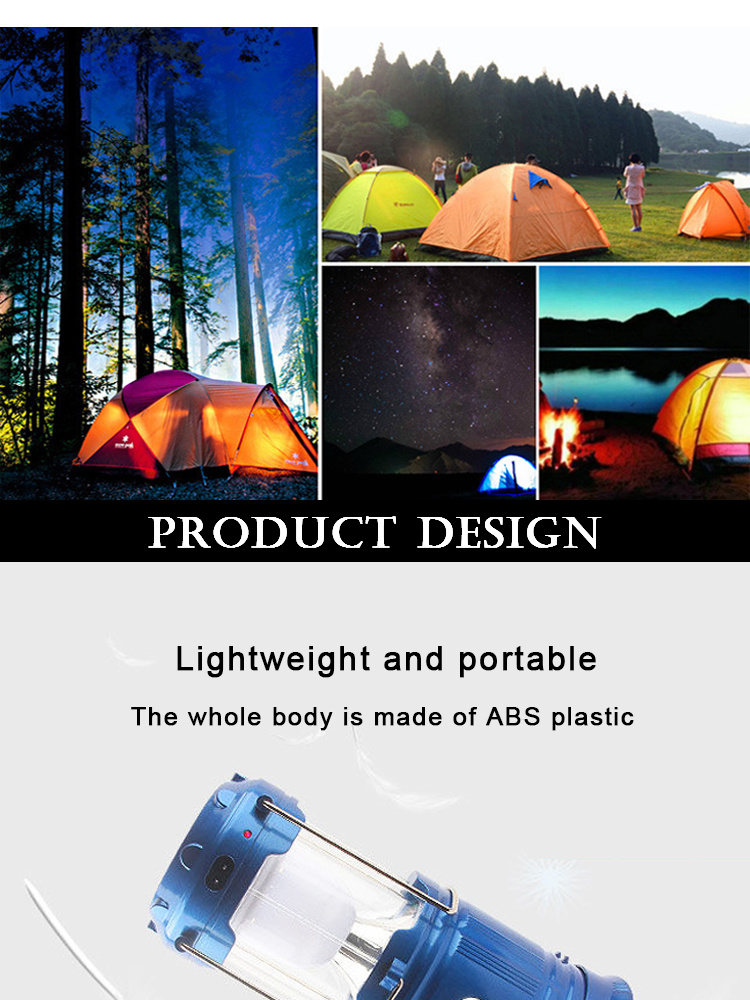 PRODUCT DESIGN

Lightweight and portable

The whole body is made of ABS plastic